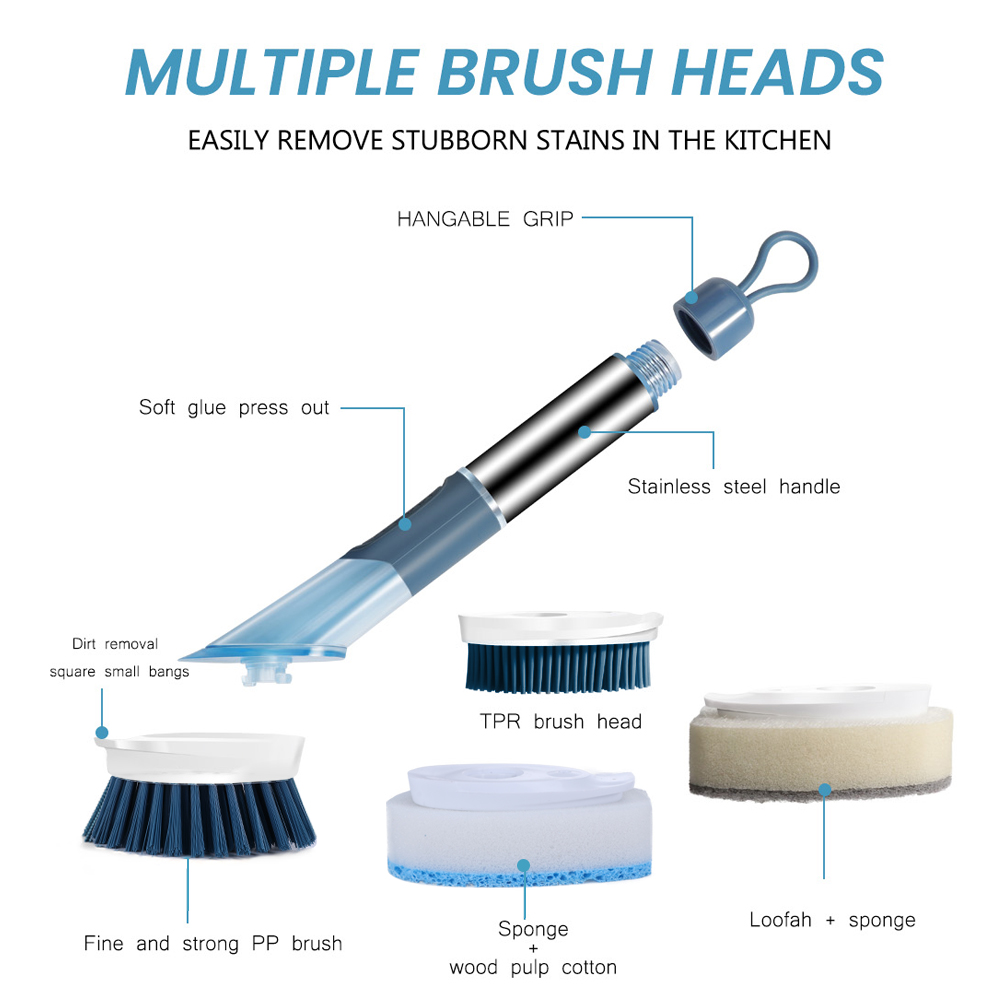 MULTIPLE BRUSH HEADS

EASILY REMOVE STUBBORN STAINS IN THE KITCHEN

HANGABLE GRIP

Soft glue press out

Stainless steel handle

Dirt removal
square small bangs

TPR brush head

Fine and strong PP brush

Sponge
+
wood pulp cotton

Loofah + sponge